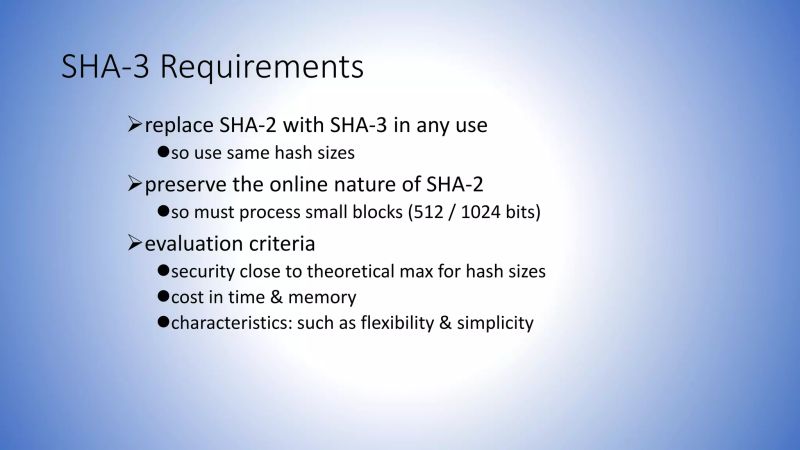 SHA-3 Requirements

➢replace SHA-2 with SHA-3 in any use
●so use same hash sizes

➢preserve the online nature of SHA-2
●so must process small blocks (512 / 1024 bits)

➢evaluation criteria
●security close to theoretical max for hash sizes
●cost in time & memory
●characteristics: such as flexibility & simplicity